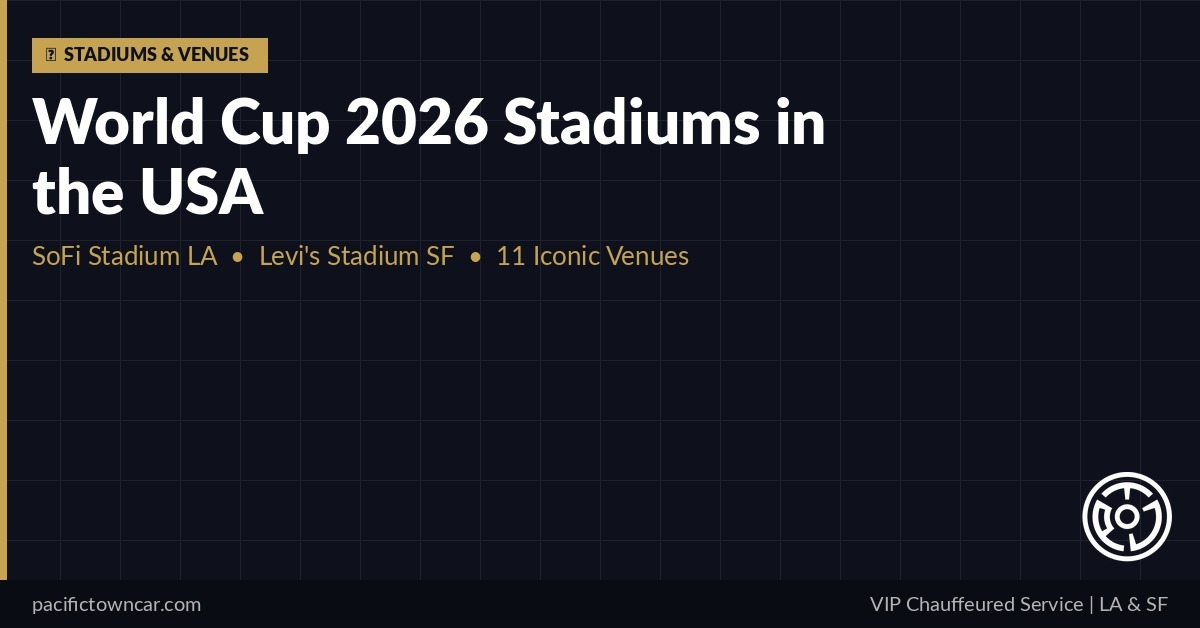 STADIUMS & VENUES

World Cup 2026 Stadiums in the USA

SoFi Stadium LA • Levi's Stadium SF • 11 Iconic Venues

pacifictowncar.com

VIP Chauffeured Service | LA & SF